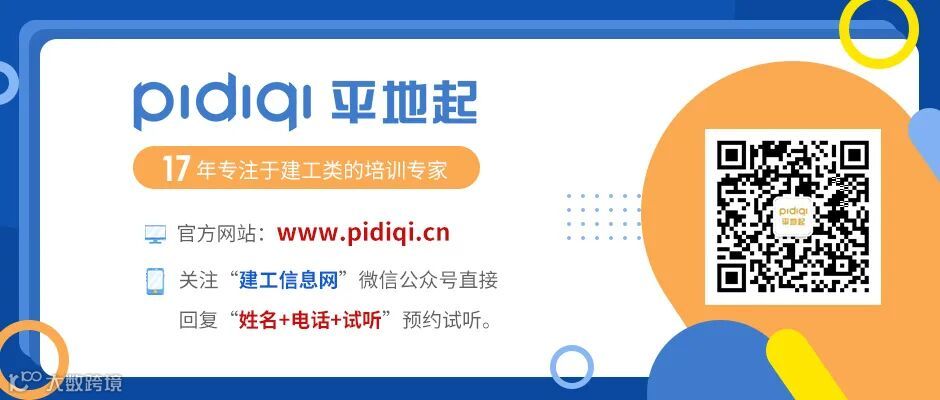 pidiqi 平地起

17 年专注于建工类的培训专家

官方网站：www.pidiqi.cn

关注“建工信息网”微信公众号直接回复“姓名+电话+试听”预约试听。

pidiqi 平地起

大数跨境